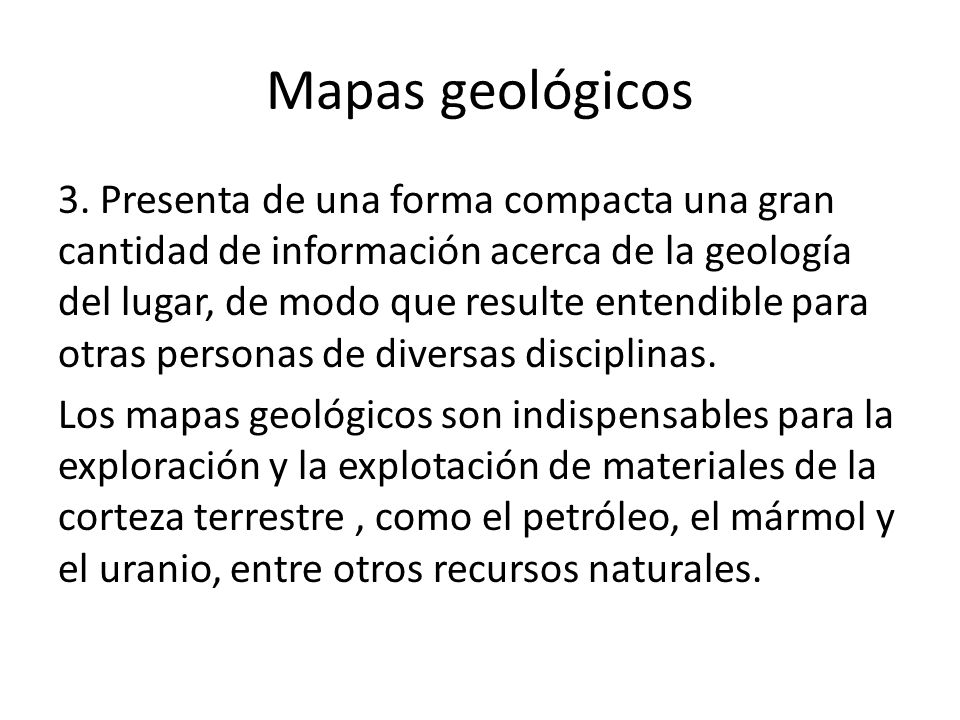 Mapas geológicos

3. Presenta de una forma compacta una gran cantidad de información acerca de la geología del lugar, de modo que resulte entendible para otras personas de diversas disciplinas.

Los mapas geológicos son indispensables para la exploración y la explotación de materiales de la corteza terrestre , como el petróleo, el mármol y el uranio, entre otros recursos naturales.